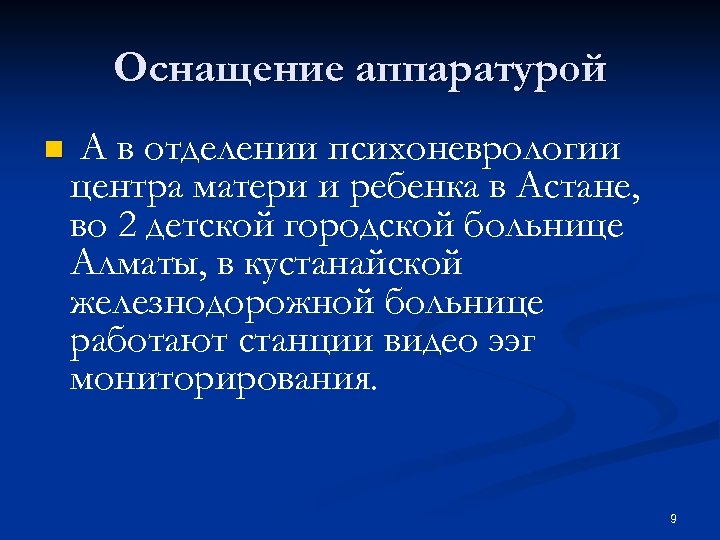 Оснащение аппаратурой

А в отделении психоневрологии центра матери и ребенка в Астане, во 2 детской городской больнице Алматы, в кустанайской железнодорожной больнице работают станции видео ээг мониторирования.

9